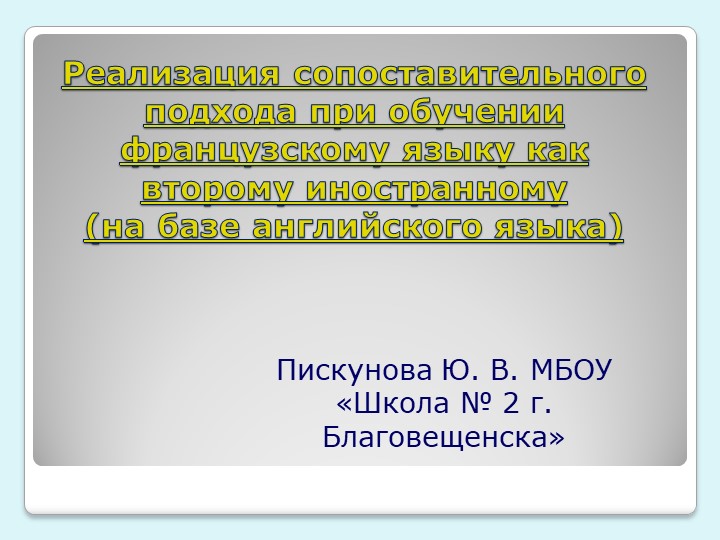 Реализация сопоставительного подхода при обучении французскому языку как второму иностранному (на базе английского языка)

Пискунова Ю. В. МБОУ «Школа № 2 г. Благовещенска»